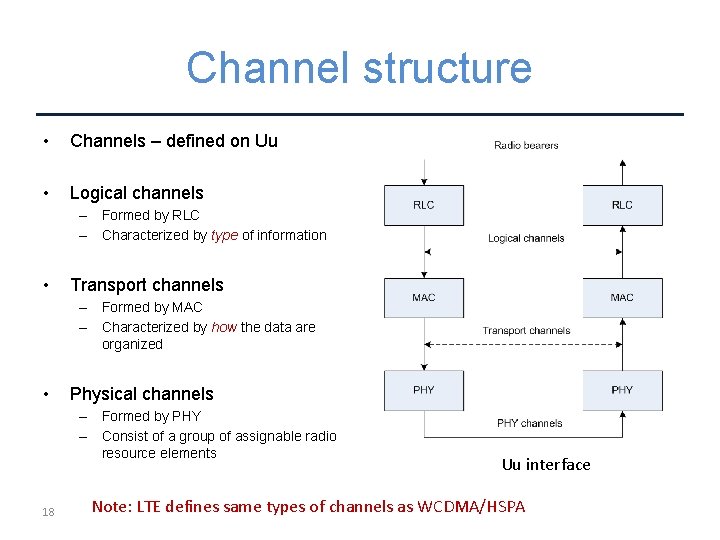 Channel structure

• Channels – defined on Uu

• Logical channels
– Formed by RLC
– Characterized by type of information

• Transport channels
– Formed by MAC
– Characterized by how the data are organized

• Physical channels
– Formed by PHY
– Consist of a group of assignable radio resource elements

Radio bearers

RLC

RLC

Logical channels

MAC

MAC

Transport channels

PHY

PHY

PHY channels

Uu interface

18

Note: LTE defines same types of channels as WCDMA/HSPA